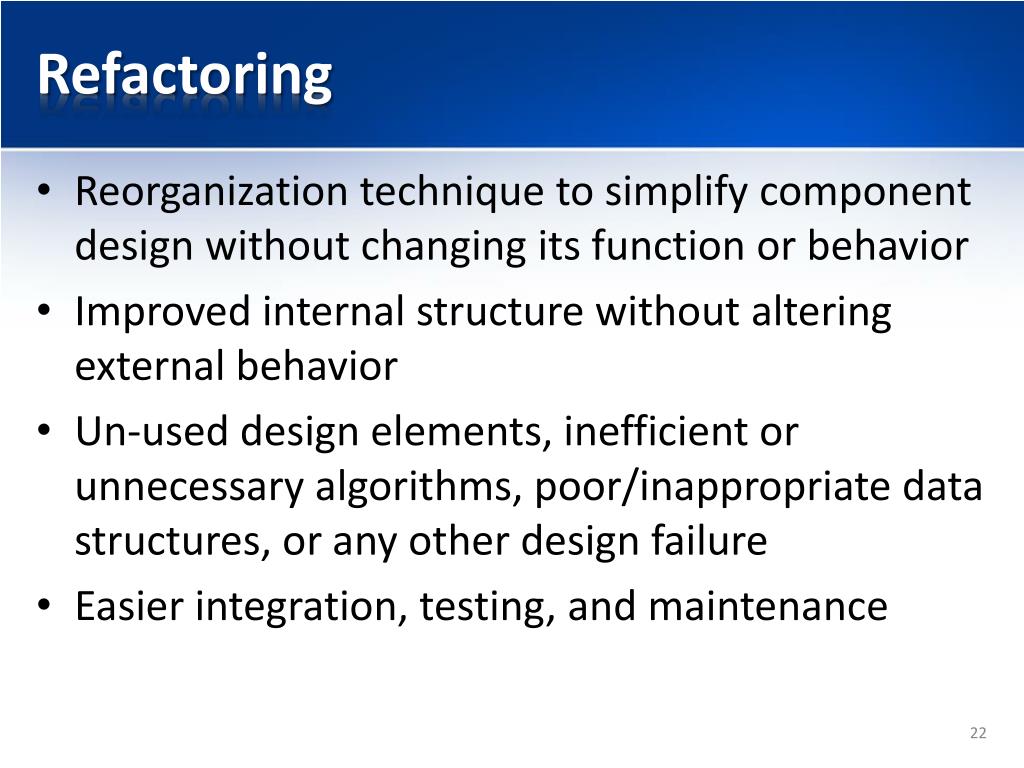 Refactoring

• Reorganization technique to simplify component design without changing its function or behavior
• Improved internal structure without altering external behavior
• Un-used design elements, inefficient or unnecessary algorithms, poor/inappropriate data structures, or any other design failure
• Easier integration, testing, and maintenance

22